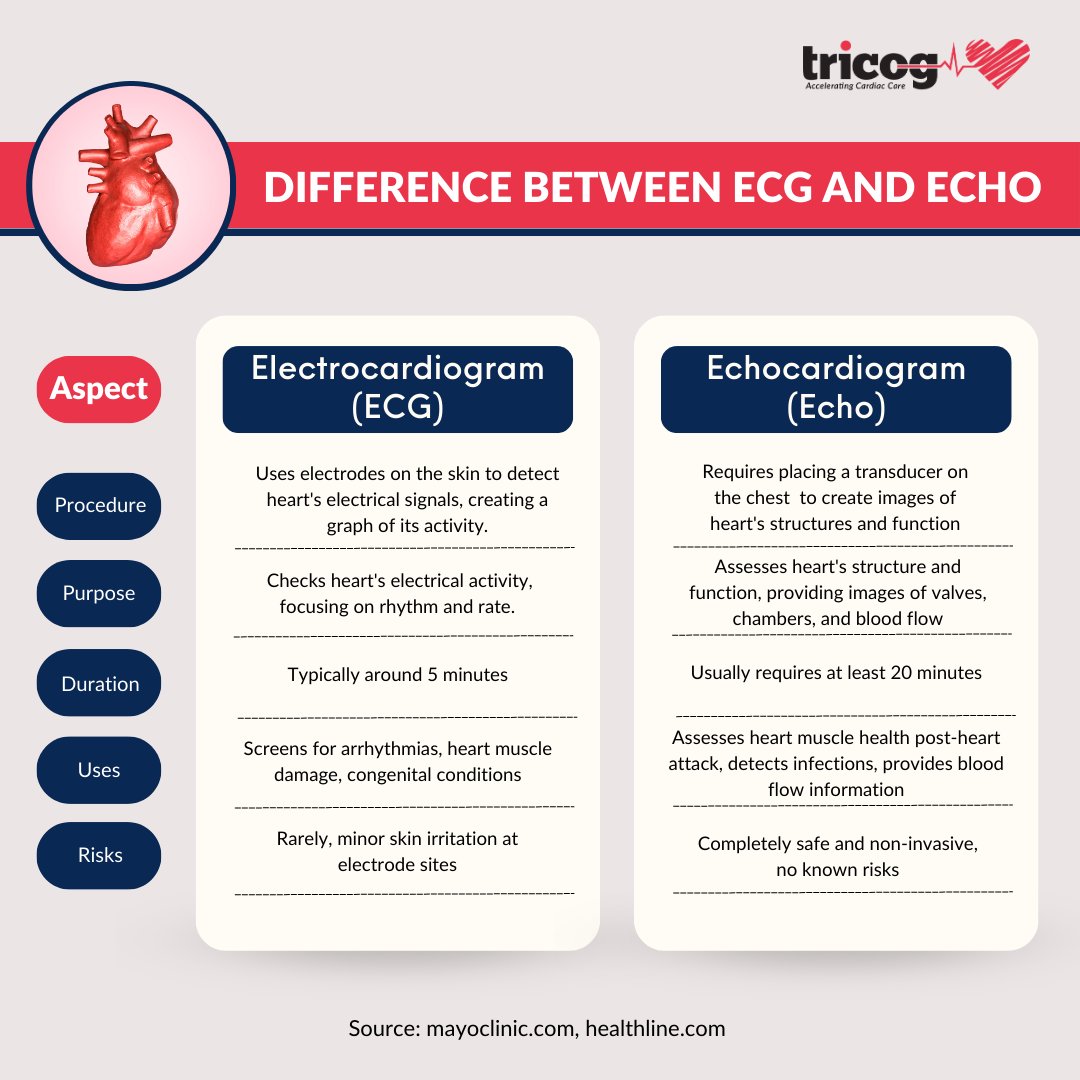 tricog
Accelerating Cardiac Care

DIFFERENCE BETWEEN ECG AND ECHO

| Aspect | Electrocardiogram (ECG) | Echocardiogram (Echo) |
|---|---|---|
| Procedure | Uses electrodes on the skin to detect heart's electrical signals, creating a graph of its activity. | Requires placing a transducer on the chest to create images of heart's structures and function |
| Purpose | Checks heart's electrical activity, focusing on rhythm and rate. | Assesses heart's structure and function, providing images of valves, chambers, and blood flow |
| Duration | Typically around 5 minutes | Usually requires at least 20 minutes |
| Uses | Screens for arrhythmias, heart muscle damage, congenital conditions | Assesses heart muscle health post-heart attack, detects infections, provides blood flow information |
| Risks | Rarely, minor skin irritation at electrode sites | Completely safe and non-invasive, no known risks |

Source: mayoclinic.com, healthline.com